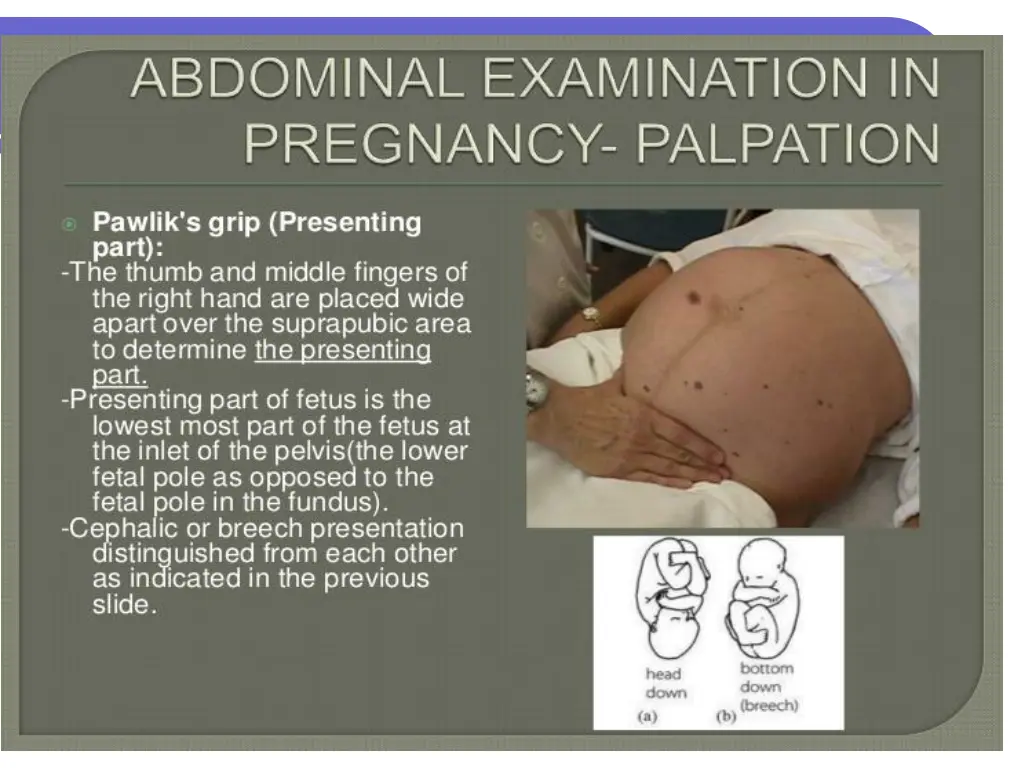 ABDOMINAL EXAMINATION IN PREGNANCY- PALPATION

Pawlik's grip (Presenting part):
-The thumb and middle fingers of the right hand are placed wide apart over the suprapubic area to determine the presenting part.
-Presenting part of fetus is the lowest most part of the fetus at the inlet of the pelvis(the lower fetal pole as opposed to the fetal pole in the fundus).
-Cephalic or breech presentation distinguished from each other as indicated in the previous slide.

head down
(a)

bottom down (breech)
(b)